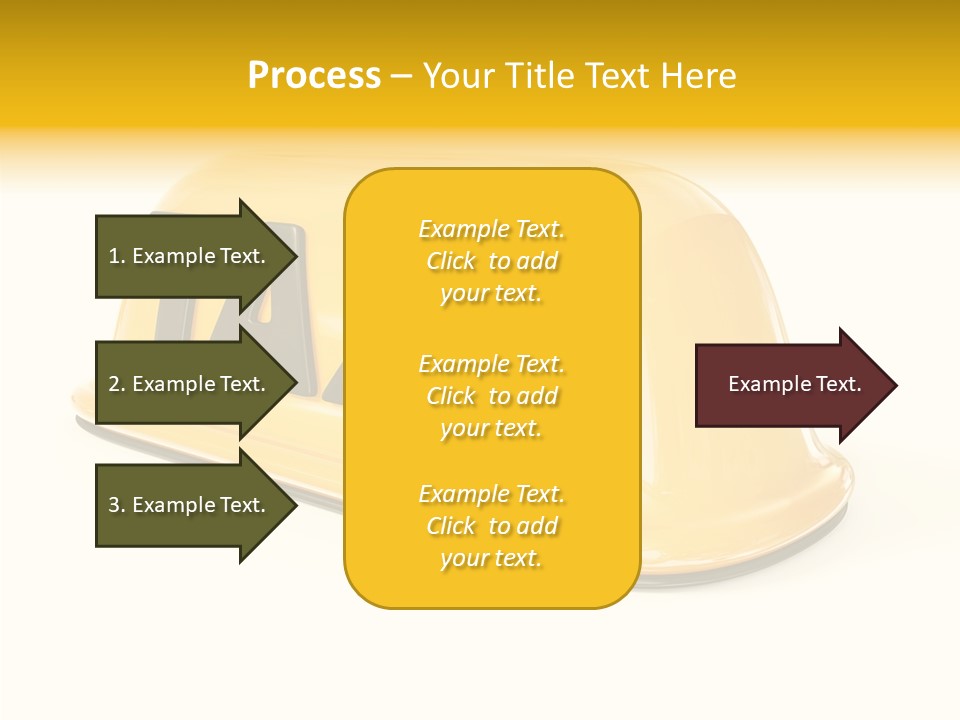 Process – Your Title Text Here

1. Example Text.

2. Example Text.

3. Example Text.

Example Text. Click to add your text.

Example Text. Click to add your text.

Example Text. Click to add your text.

Example Text.